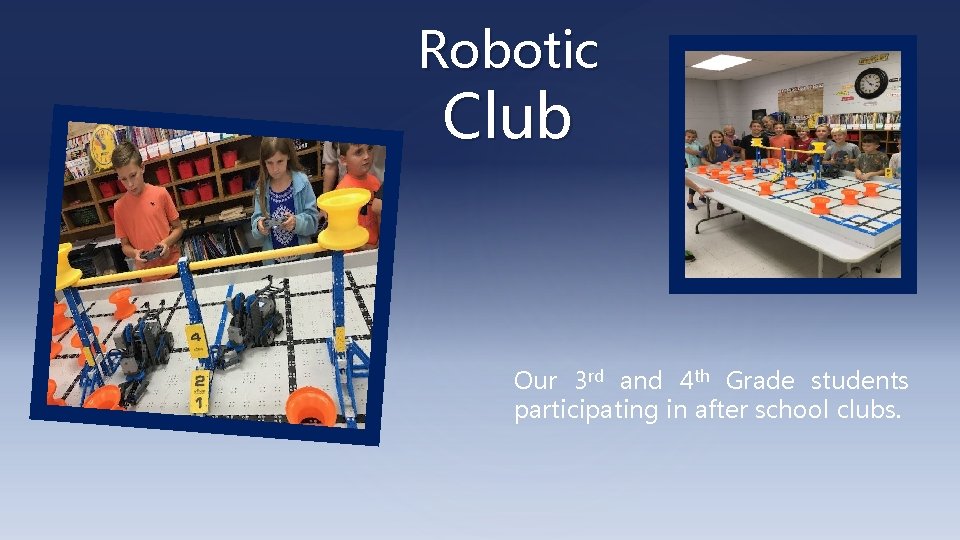 Robotic Club

4

2

1

Our 3rd and 4th Grade students participating in after school clubs.